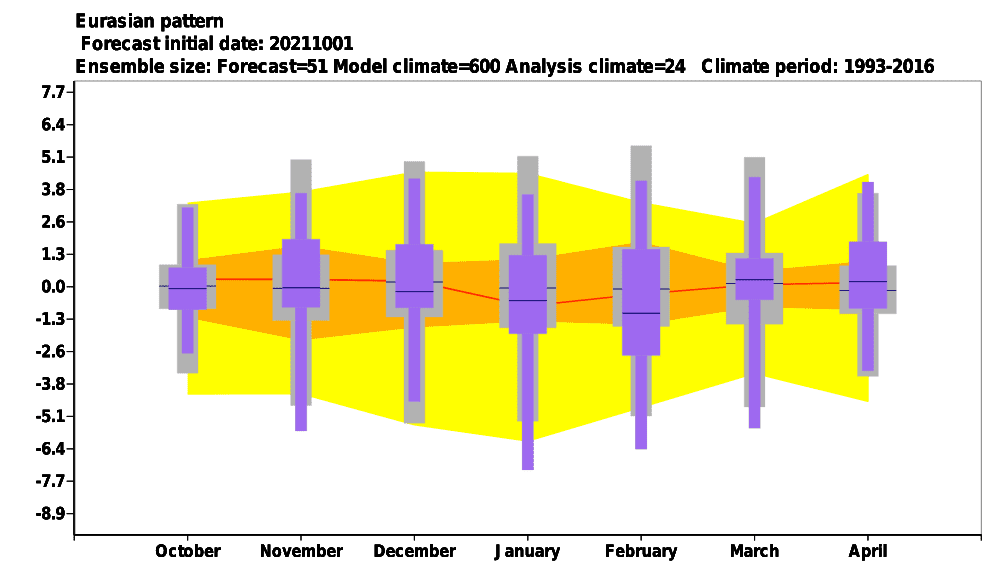 Eurasian pattern
Forecast initial date: 20211001
Ensemble size: Forecast=51 Model climate=600 Analysis climate=24 Climate period: 1993-2016

7.7
6.4
5.1
3.8
2.6
1.3
0.0
-1.3
-2.6
-3.8
-5.1
-6.4
-7.7
-8.9

October
November
December
January
February
March
April